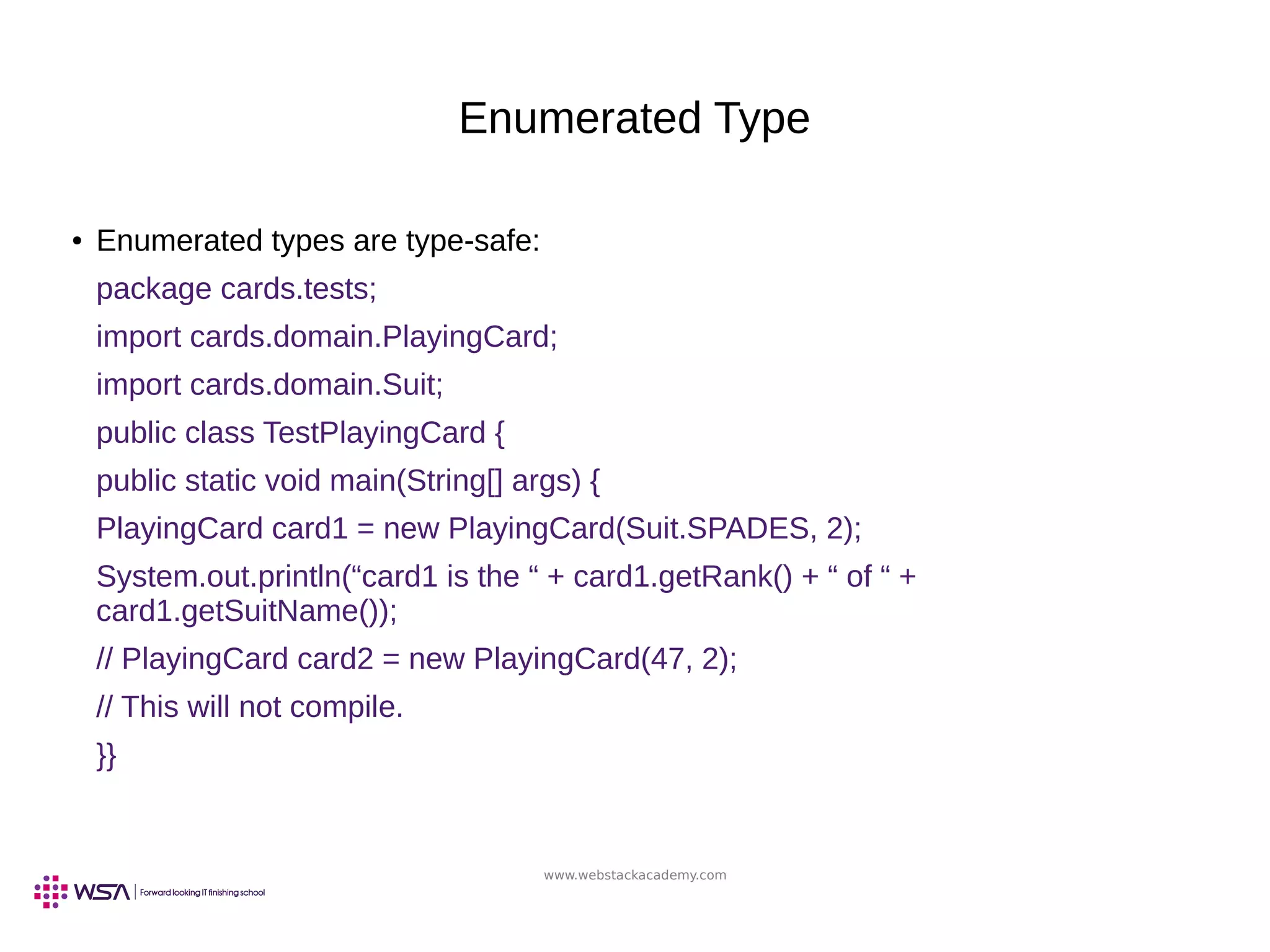 Enumerated Type

• Enumerated types are type-safe:

package cards.tests;

import cards.domain.PlayingCard;

import cards.domain.Suit;

public class TestPlayingCard {

public static void main(String[] args) {

PlayingCard card1 = new PlayingCard(Suit.SPADES, 2);

System.out.println(“card1 is the “ + card1.getRank() + “ of “ + card1.getSuitName());

// PlayingCard card2 = new PlayingCard(47, 2);

// This will not compile.

}}

www.webstackacademy.com

WSA | Forward looking IT finishing school